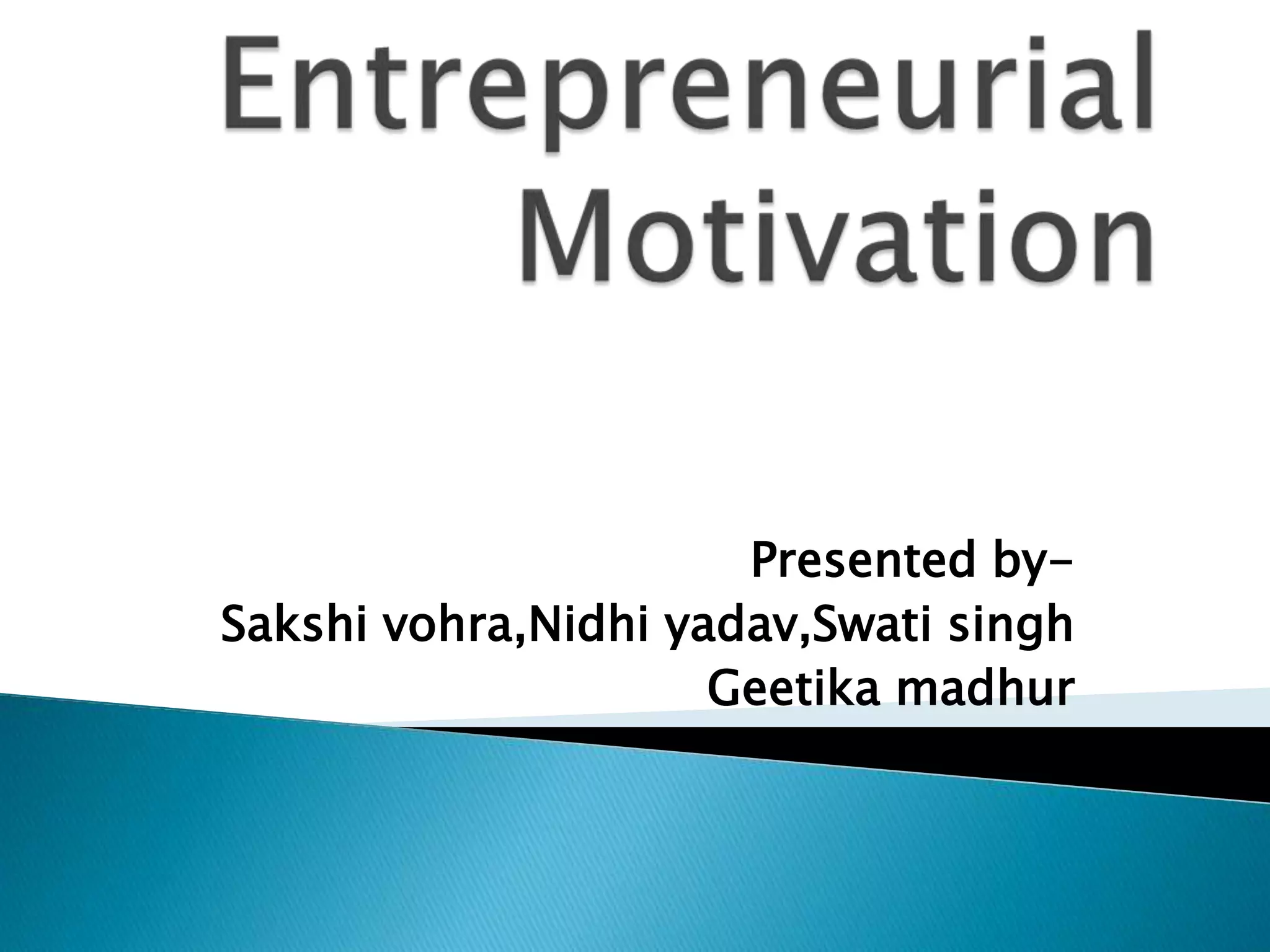 Entrepreneurial Motivation

Presented by-
Sakshi vohra,Nidhi yadav,Swati singh
Geetika madhur